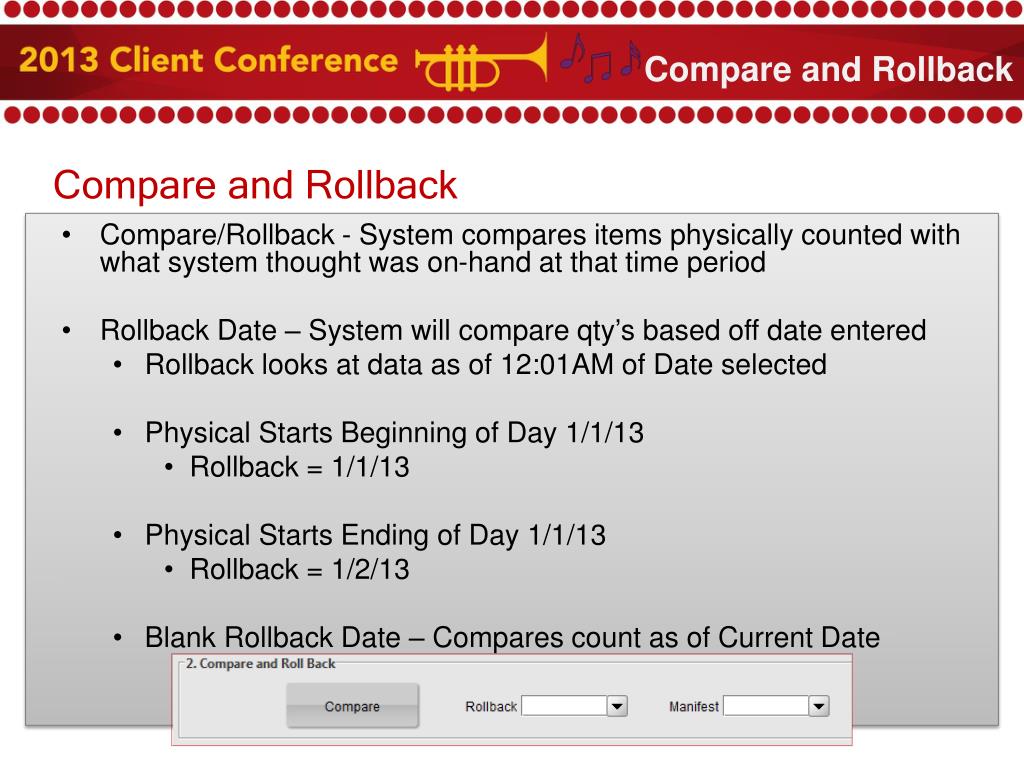 2013 Client Conference

Compare and Rollback

Compare and Rollback

• Compare/Rollback - System compares items physically counted with what system thought was on-hand at that time period

• Rollback Date – System will compare qty's based off date entered
  • Rollback looks at data as of 12:01AM of Date selected

  • Physical Starts Beginning of Day 1/1/13
    • Rollback = 1/1/13

  • Physical Starts Ending of Day 1/1/13
    • Rollback = 1/2/13

  • Blank Rollback Date – Compares count as of Current Date

2. Compare and Roll Back

Compare

Rollback

Manifest